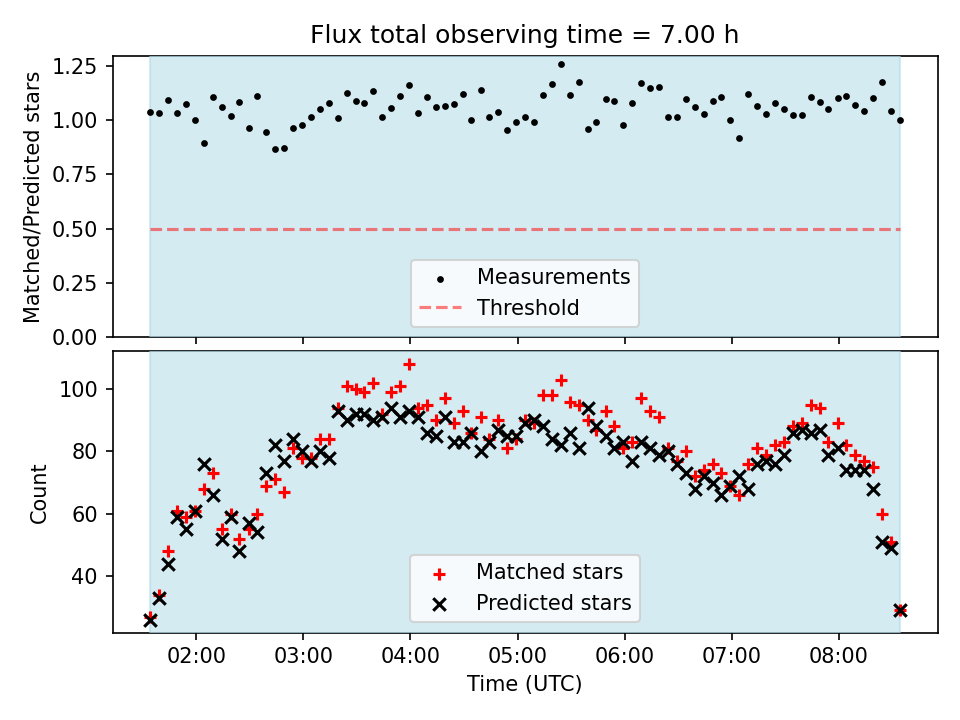 Flux total observing time = 7.00 h

Matched/Predicted stars

1.25
1.00
0.75
0.50
0.25
0.00

Measurements
Threshold

Count

100
80
60
40

Matched stars
Predicted stars

02:00
03:00
04:00
05:00
06:00
07:00
08:00

Time (UTC)